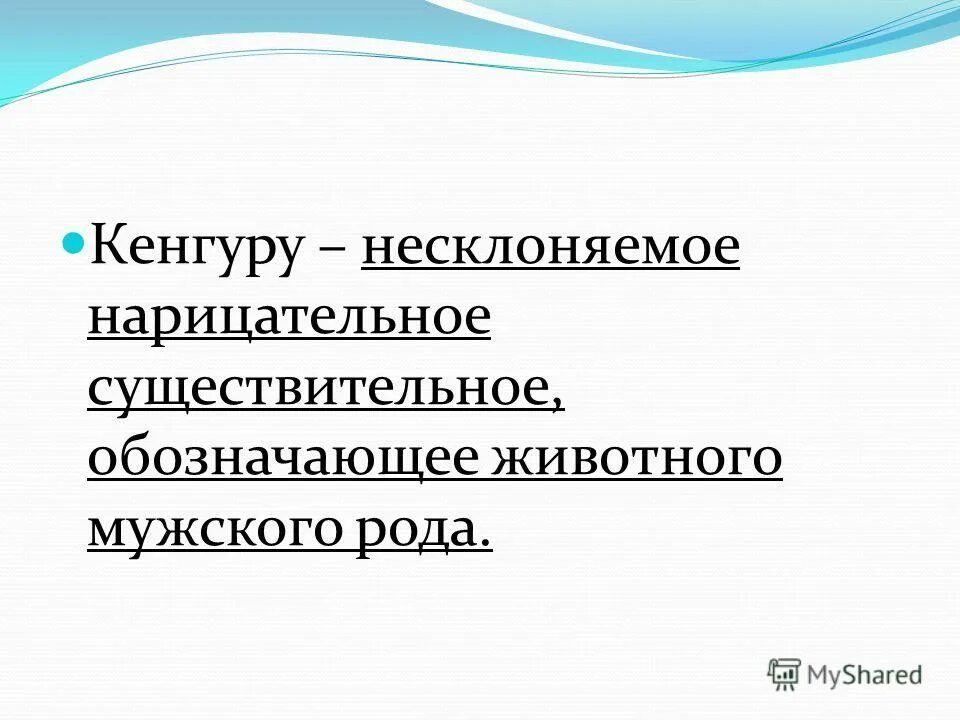 Кенгуру – несклоняемое нарицательное существительное, обозначающее животного мужского рода.

MyShared